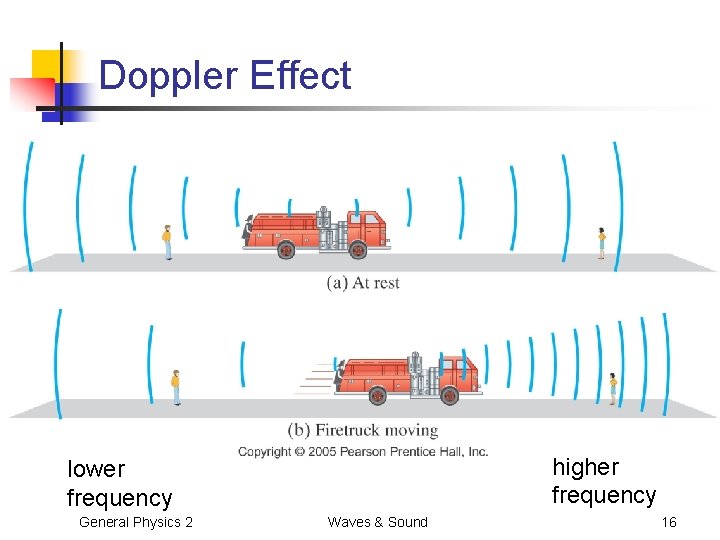 Doppler Effect

(a) At rest

(b) Firetruck moving

Copyright © 2005 Pearson Prentice Hall, Inc.

lower frequency

higher frequency

General Physics 2

Waves & Sound

16